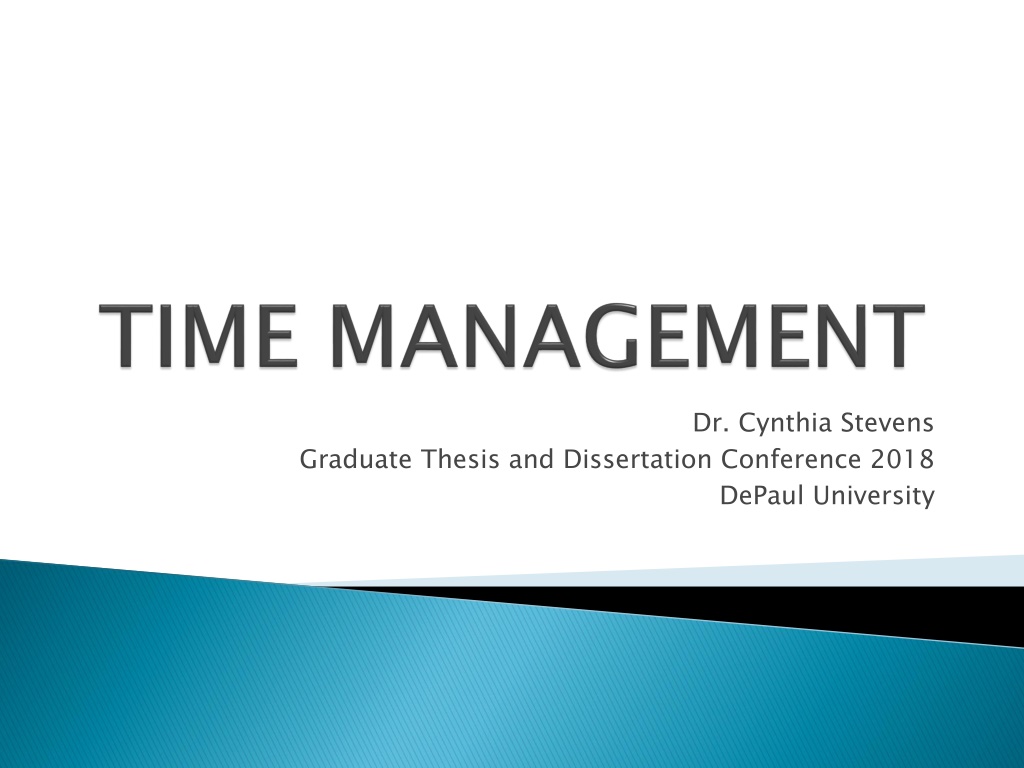 TIME MANAGEMENT

Dr. Cynthia Stevens
Graduate Thesis and Dissertation Conference 2018
DePaul University